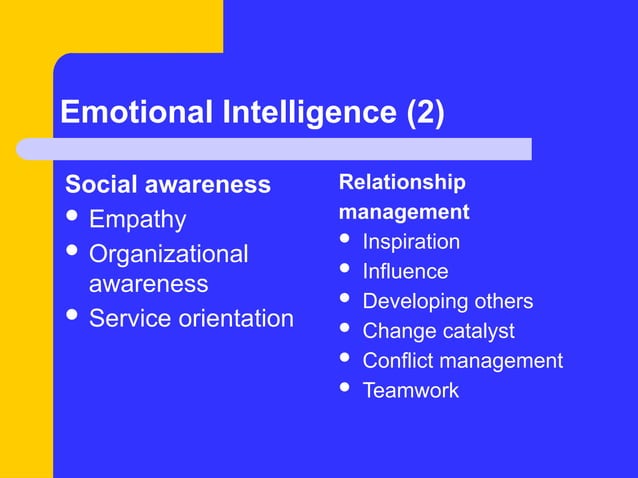 Emotional Intelligence (2)

Social awareness
- Empathy
- Organizational awareness
- Service orientation

Relationship management
- Inspiration
- Influence
- Developing others
- Change catalyst
- Conflict management
- Teamwork